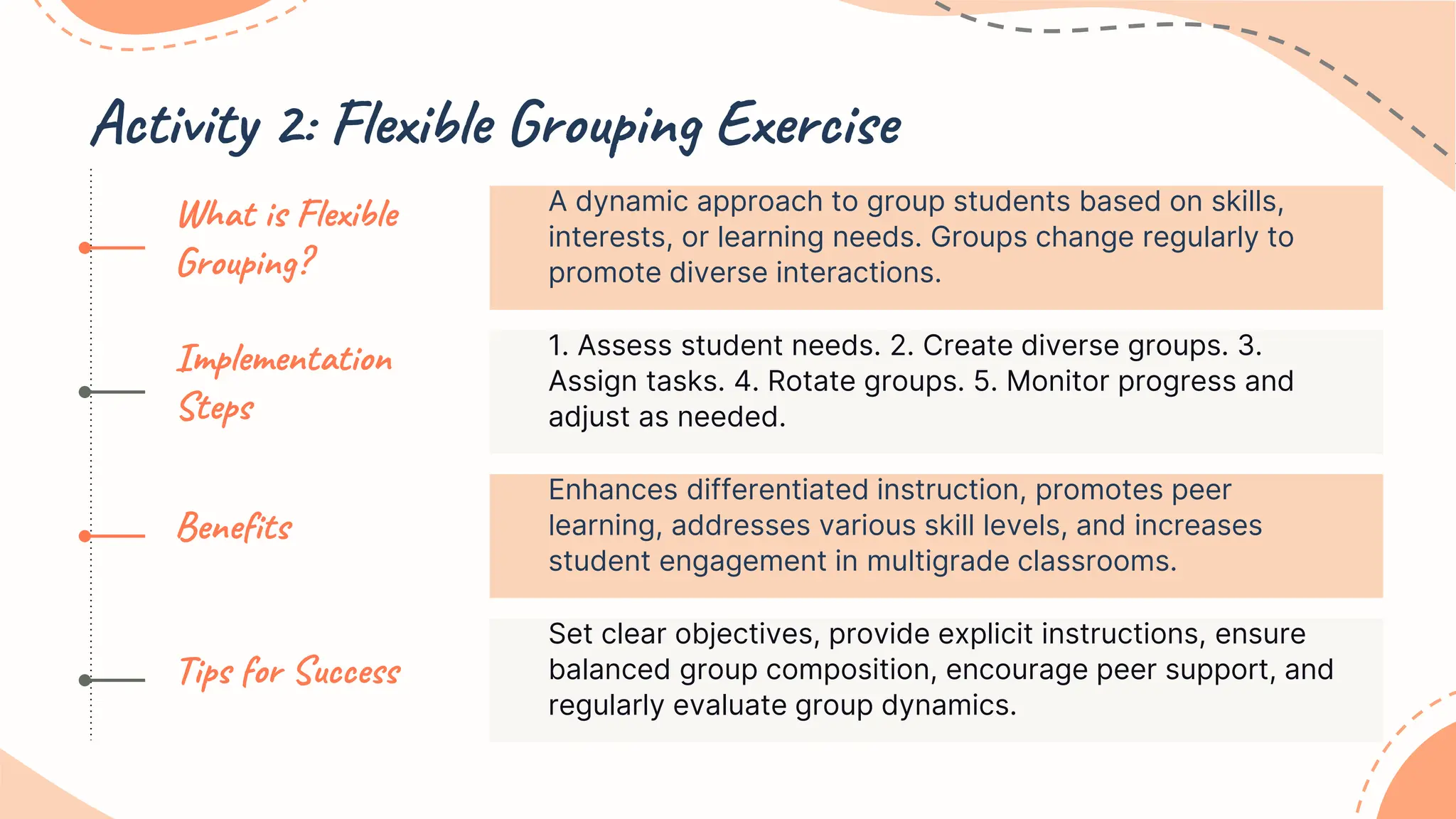 Activity 2: Flexible Grouping Exercise

What is Flexible Grouping?

A dynamic approach to group students based on skills, interests, or learning needs. Groups change regularly to promote diverse interactions.

Implementation Steps

1. Assess student needs. 2. Create diverse groups. 3. Assign tasks. 4. Rotate groups. 5. Monitor progress and adjust as needed.

Benefits

Enhances differentiated instruction, promotes peer learning, addresses various skill levels, and increases student engagement in multigrade classrooms.

Tips for Success

Set clear objectives, provide explicit instructions, ensure balanced group composition, encourage peer support, and regularly evaluate group dynamics.